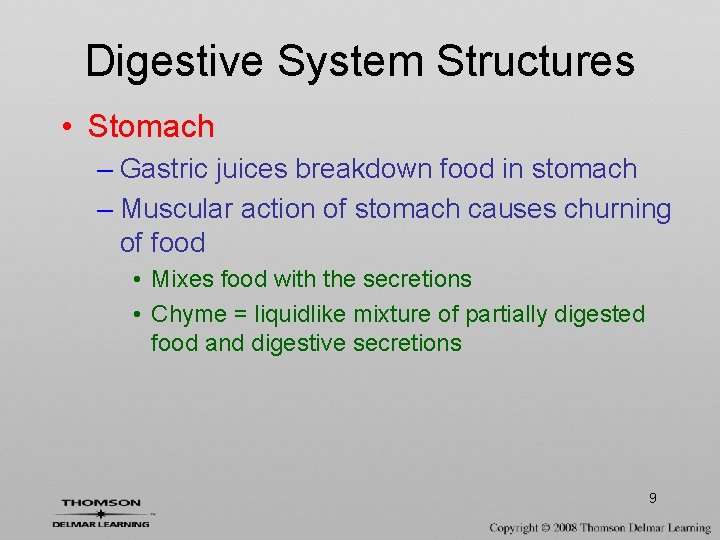 Digestive System Structures

• Stomach
– Gastric juices breakdown food in stomach
– Muscular action of stomach causes churning of food
• Mixes food with the secretions
• Chyme = liquidlike mixture of partially digested food and digestive secretions

9

THOMSON
DELMAR LEARNING

Copyright © 2008 Thomson Delmar Learning